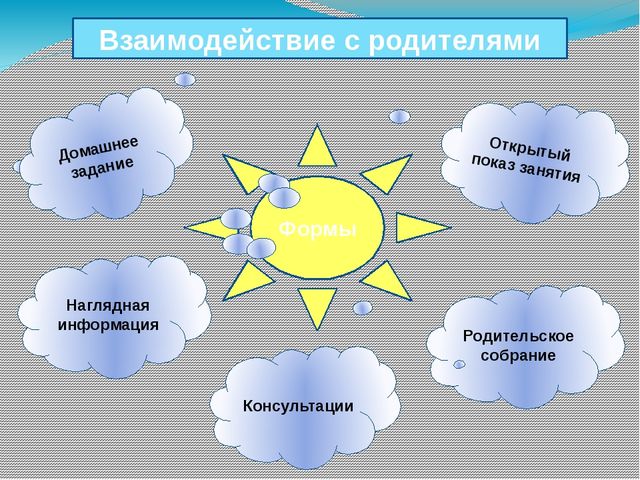 Взаимодействие с родителями

Домашнее задание

Открытый показ занятия

Формы

Наглядная информация

Родительское собрание

Консультации